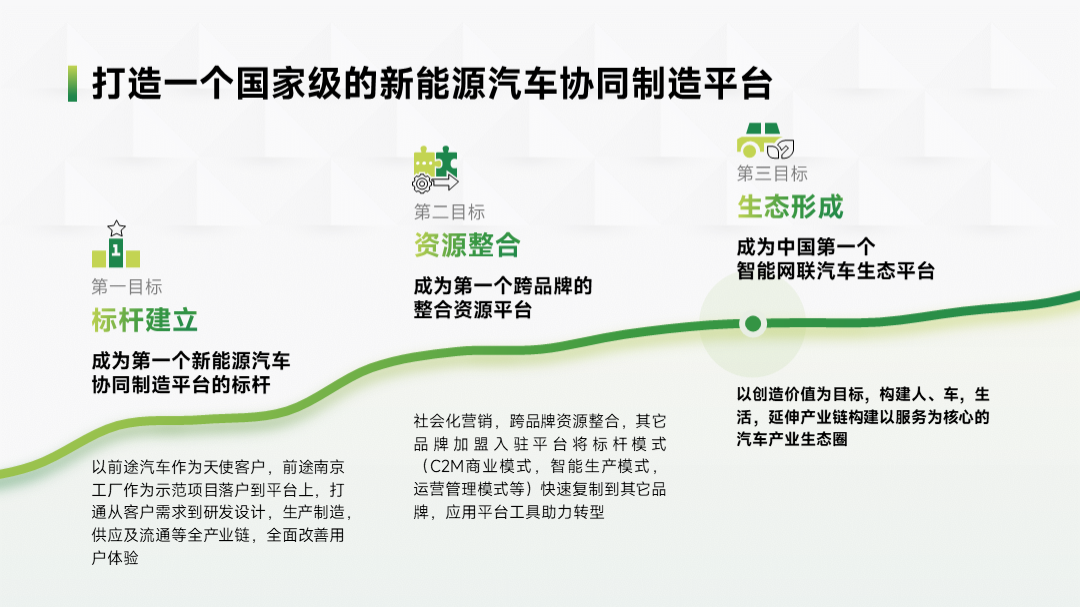 打造一个国家级的新能源汽车协同制造平台

1

第一目标
标杆建立
成为第一个新能源汽车协同制造平台的标杆

以前途汽车作为天使客户，前途南京工厂作为示范项目落户到平台上，打通从客户需求到研发设计，生产制造，供应及流通等全产业链，全面改善用户体验

第二目标
资源整合
成为第一个跨品牌的整合资源平台

社会化营销，跨品牌资源整合，其它品牌加盟入驻平台将标杆模式（C2M商业模式，智能生产模式，运营管理模式等）快速复制到其它品牌，应用平台工具助力转型

第三目标
生态形成
成为中国第一个智能网联汽车生态平台

以创造价值为目标，构建人、车，生活，延伸产业链构建以服务为核心的汽车产业生态圈